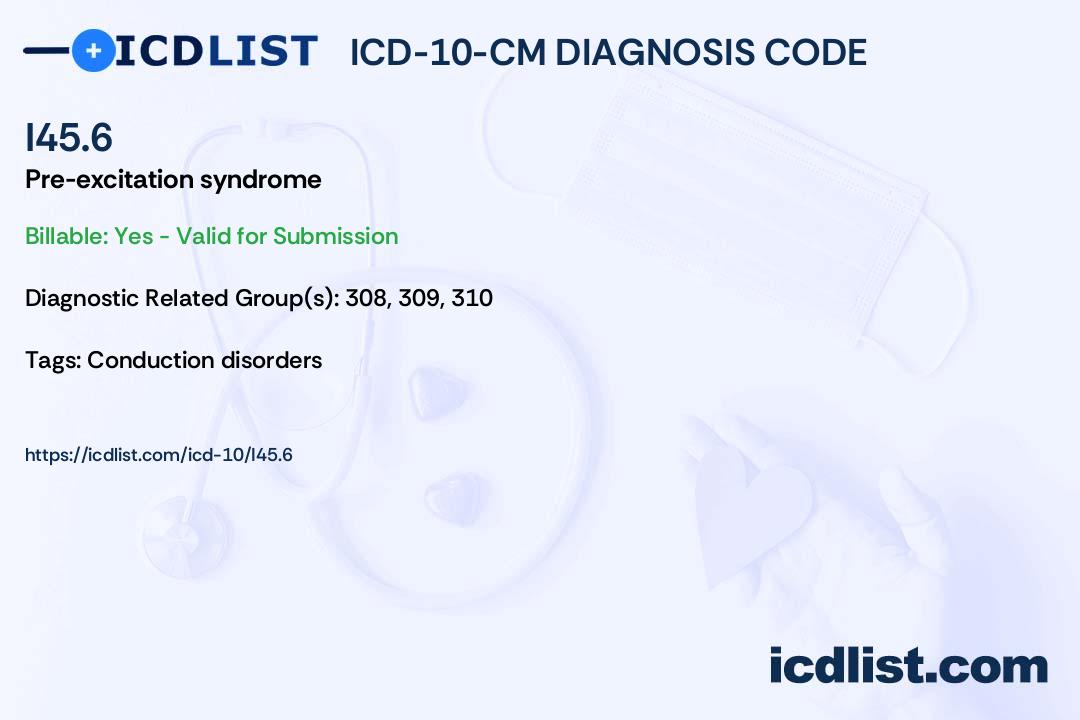 ICDLIST ICD-10-CM DIAGNOSIS CODE

I45.6

Pre-excitation syndrome

Billable: Yes - Valid for Submission

Diagnostic Related Group(s): 308, 309, 310

Tags: Conduction disorders

https://icdlist.com/icd-10/I45.6

icdlist.com